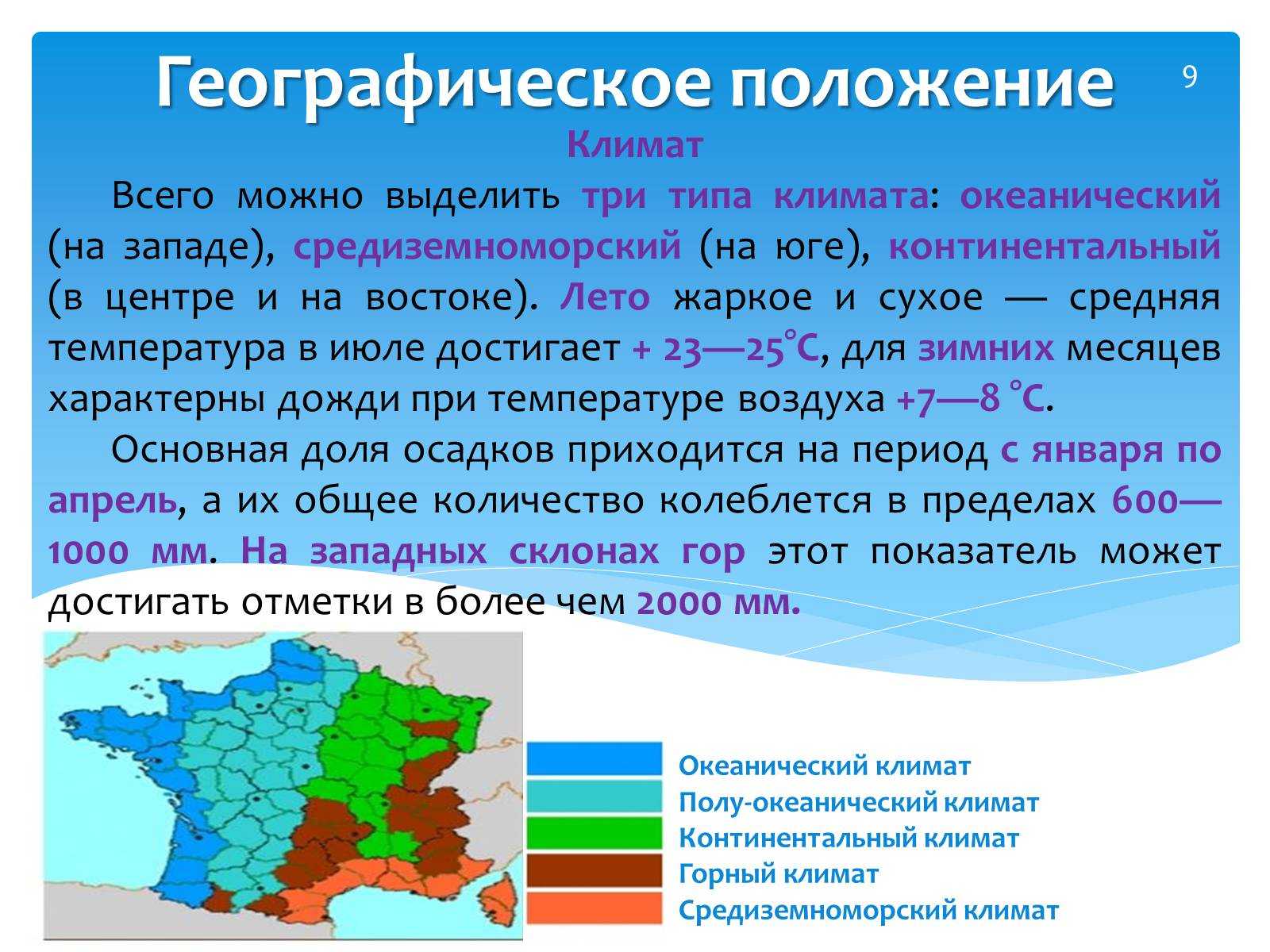 Географическое положение

9

Климат

Всего можно выделить три типа климата: океанический (на западе), средиземноморский (на юге), континентальный (в центре и на востоке). Лето жаркое и сухое — средняя температура в июле достигает + 23—25°С, для зимних месяцев характерны дожди при температуре воздуха +7—8 °С.

Основная доля осадков приходится на период с января по апрель, а их общее количество колеблется в пределах 600—1000 мм. На западных склонах гор этот показатель может достигать отметки в более чем 2000 мм.

Океанический климат
Полу-океанический климат
Континентальный климат
Горный климат
Средиземноморский климат